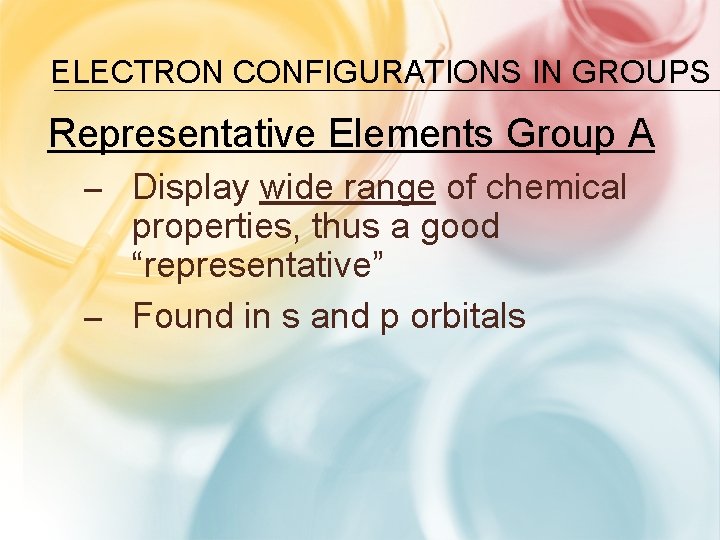 ELECTRON CONFIGURATIONS IN GROUPS

Representative Elements Group A

– Display wide range of chemical properties, thus a good “representative”

– Found in s and p orbitals